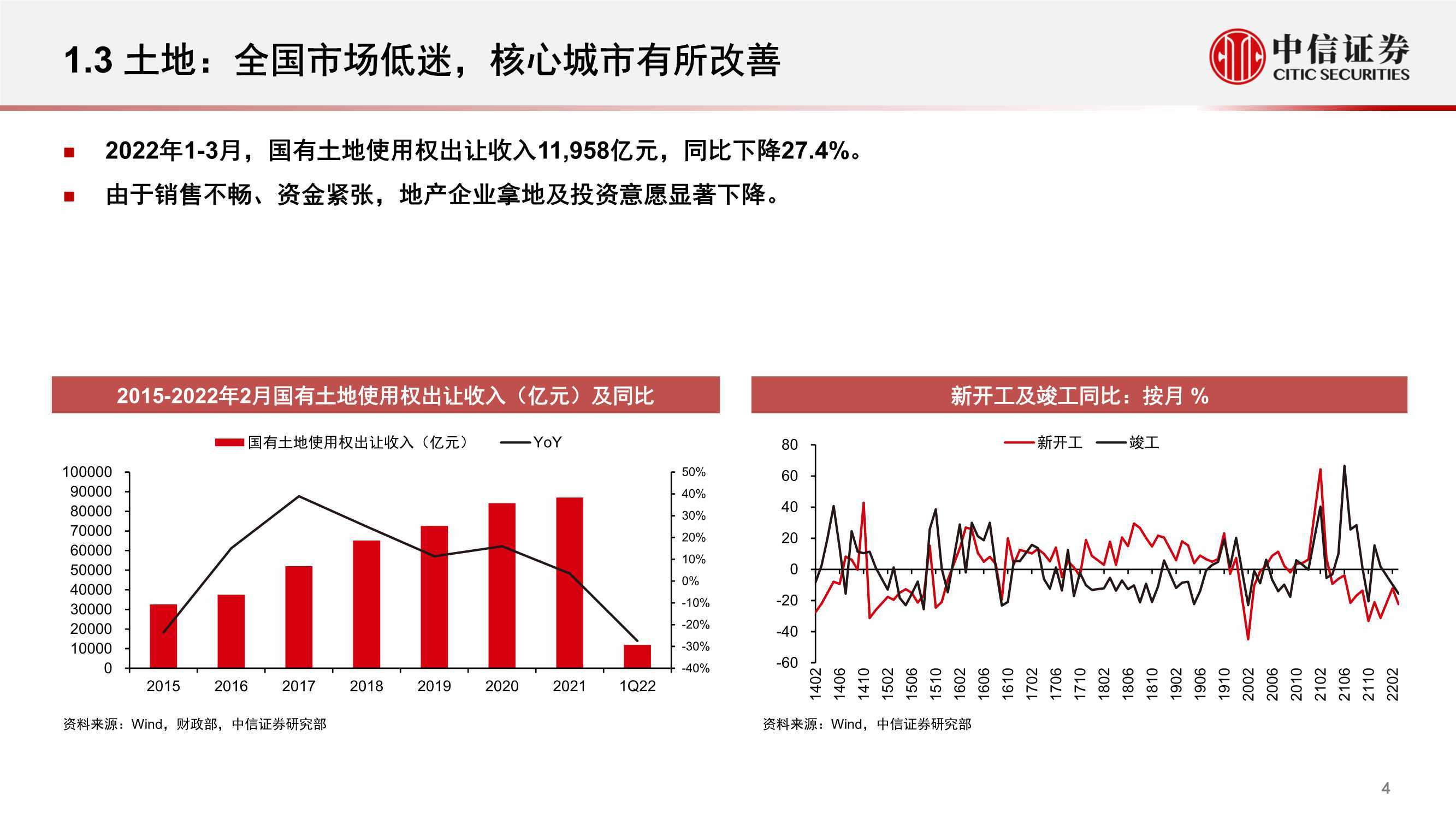 1.3 土地：全国市场低迷，核心城市有所改善

中信证券
CITIC SECURITIES

■ 2022年1-3月，国有土地使用权出让收入11,958亿元，同比下降27.4%。

■ 由于销售不畅、资金紧张，地产企业拿地及投资意愿显著下降。

2015-2022年2月国有土地使用权出让收入（亿元）及同比

国有土地使用权出让收入（亿元） YoY

100000
90000
80000
70000
60000
50000
40000
30000
20000
10000
0

50%
40%
30%
20%
10%
0%
-10%
-20%
-30%
-40%

2015 2016 2017 2018 2019 2020 2021 1Q22

资料来源：Wind，财政部，中信证券研究部

新开工及竣工同比：按月 %

新开工 竣工

80
60
40
20
0
-20
-40
-60

1402 1406 1410 1502 1506 1510 1602 1606 1610 1702 1706 1710 1802 1806 1810 1902 1906 1910 2002 2006 2010 2102 2106 2110 2202

资料来源：Wind，中信证券研究部

4